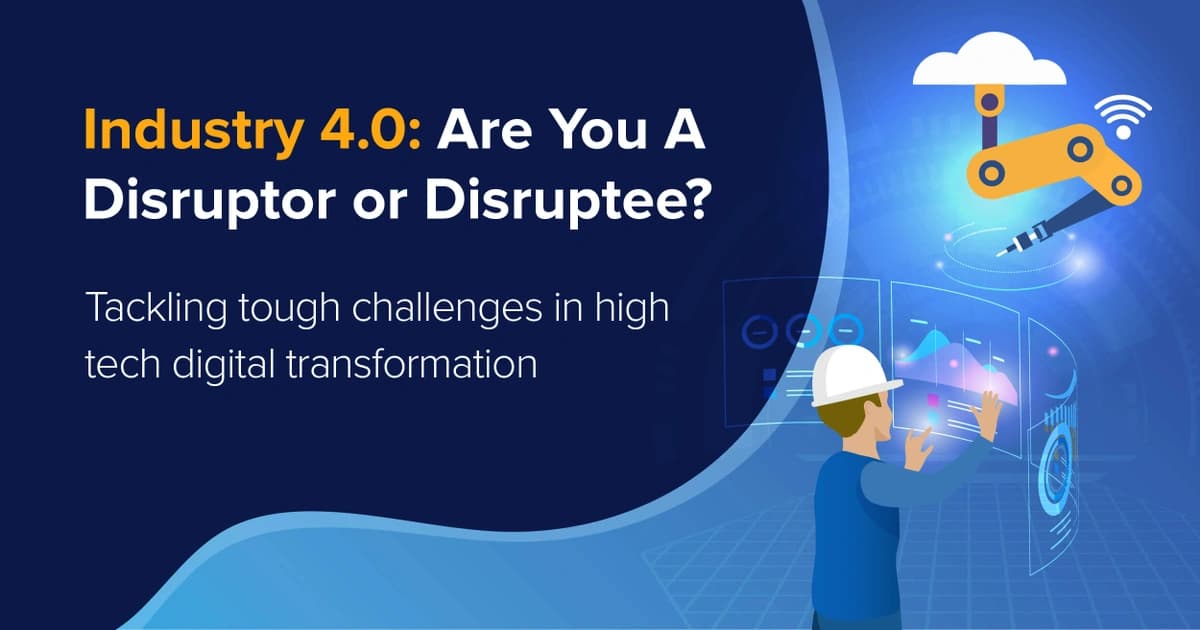 Industry 4.0: Are You A Disruptor or Disruptee?

Tackling tough challenges in high tech digital transformation